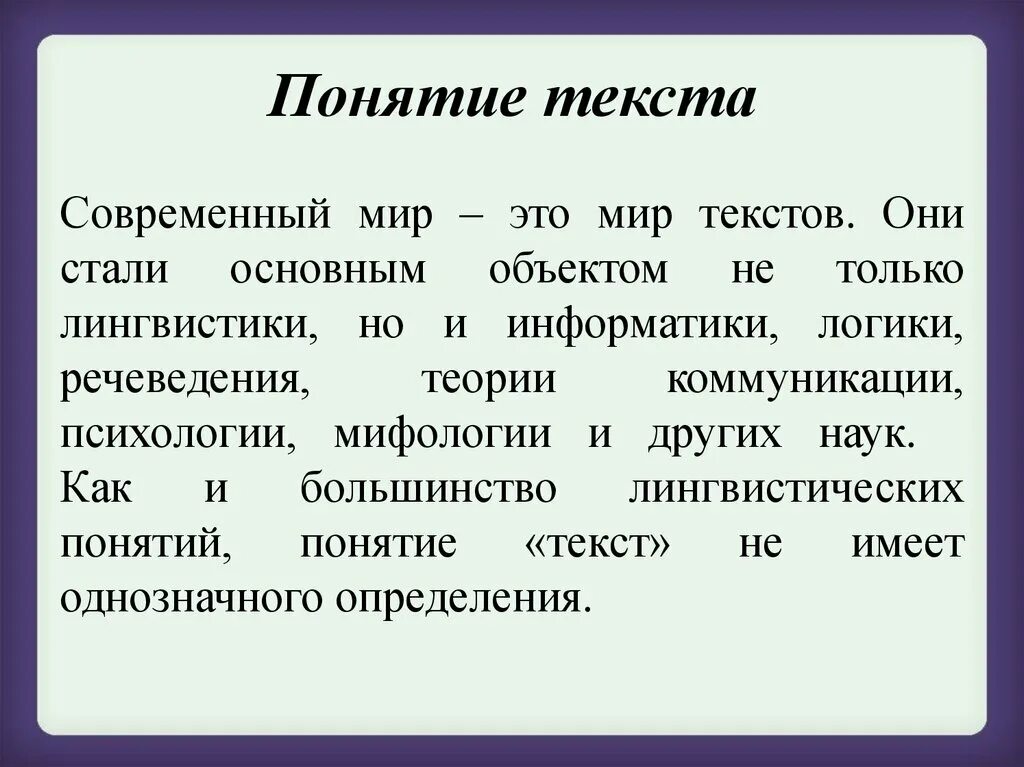 Понятие текста

Современный мир – это мир текстов. Они стали основным объектом не только лингвистики, но и информатики, логики, речеведения, теории коммуникации, психологии, мифологии и других наук.
Как и большинство лингвистических понятий, понятие «текст» не имеет однозначного определения.